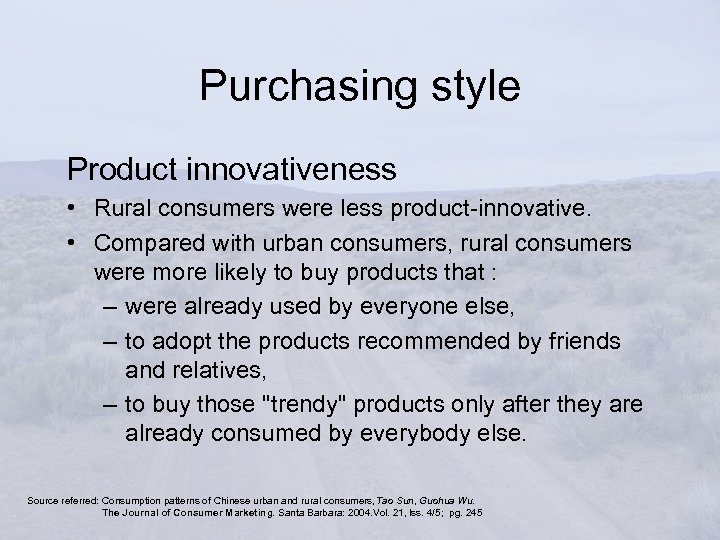 Purchasing style

Product innovativeness

• Rural consumers were less product-innovative.

• Compared with urban consumers, rural consumers were more likely to buy products that :

– were already used by everyone else,

– to adopt the products recommended by friends and relatives,

– to buy those "trendy" products only after they are already consumed by everybody else.

Source referred: Consumption patterns of Chinese urban and rural consumers, Tao Sun, Guohua Wu. The Journal of Consumer Marketing. Santa Barbara: 2004.Vol. 21, Iss. 4/5; pg. 245